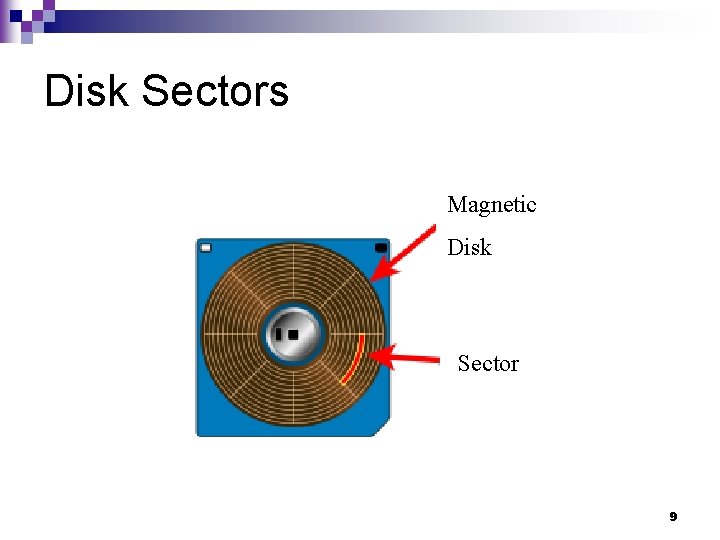 Disk Sectors

Magnetic Disk

Sector

9